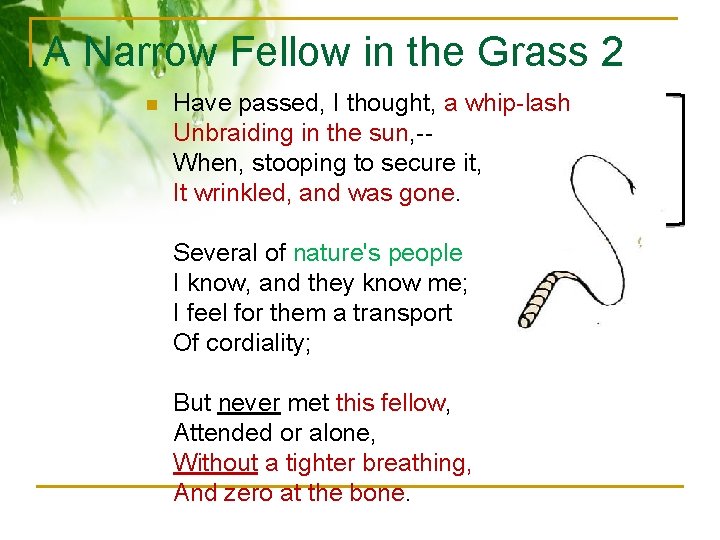 A Narrow Fellow in the Grass 2

Have passed, I thought, a whip-lash
Unbraiding in the sun,--
When, stooping to secure it,
It wrinkled, and was gone.

Several of nature's people
I know, and they know me;
I feel for them a transport
Of cordiality;

But never met this fellow,
Attended or alone,
Without a tighter breathing,
And zero at the bone.